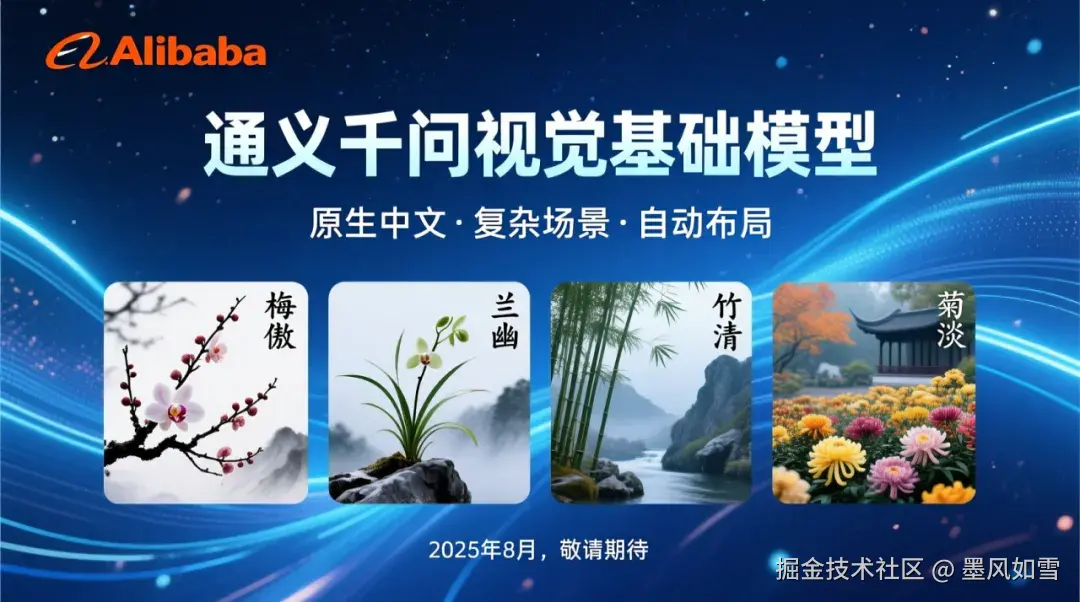 Alibaba

通义千问视觉基础模型

原生中文 · 复杂场景 · 自动布局

梅傲

兰幽

竹清

菊淡

2025年8月，敬请期待

掘金技术社区 @ 墨风如雪